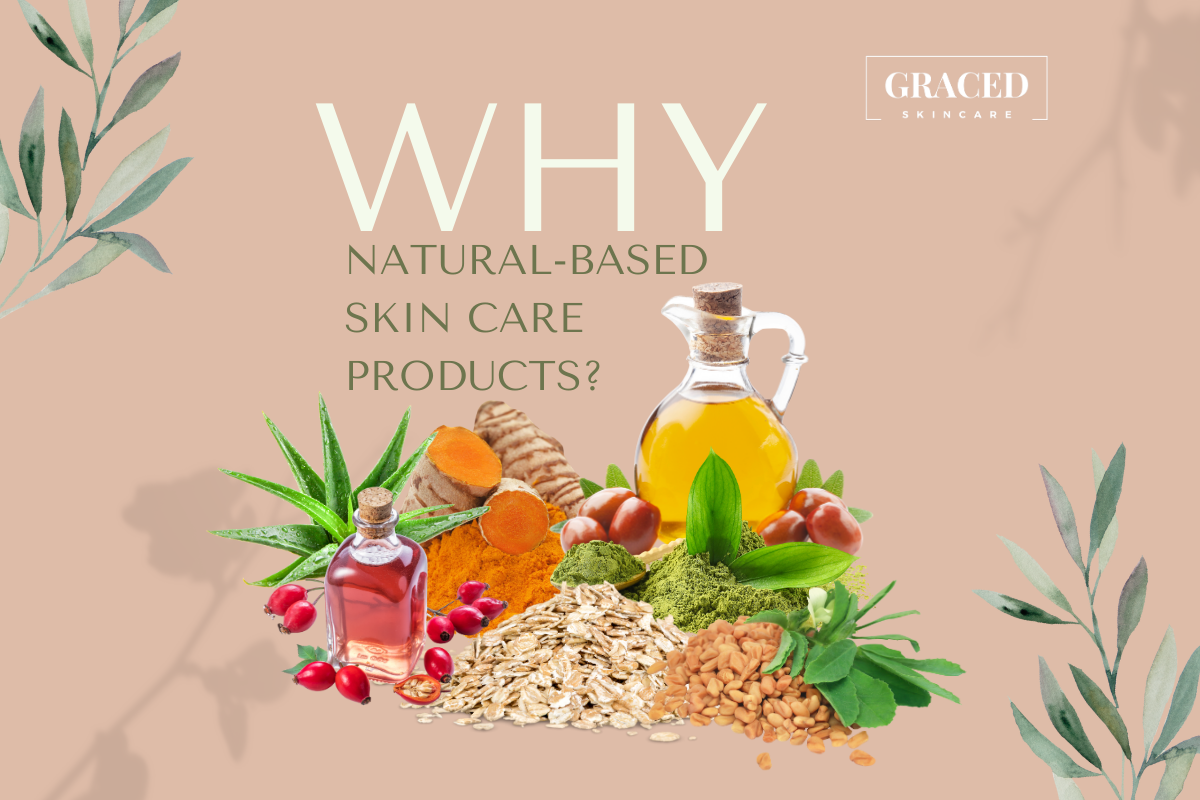 GRACED
SKINCARE

WHY
NATURAL-BASED SKIN CARE PRODUCTS?